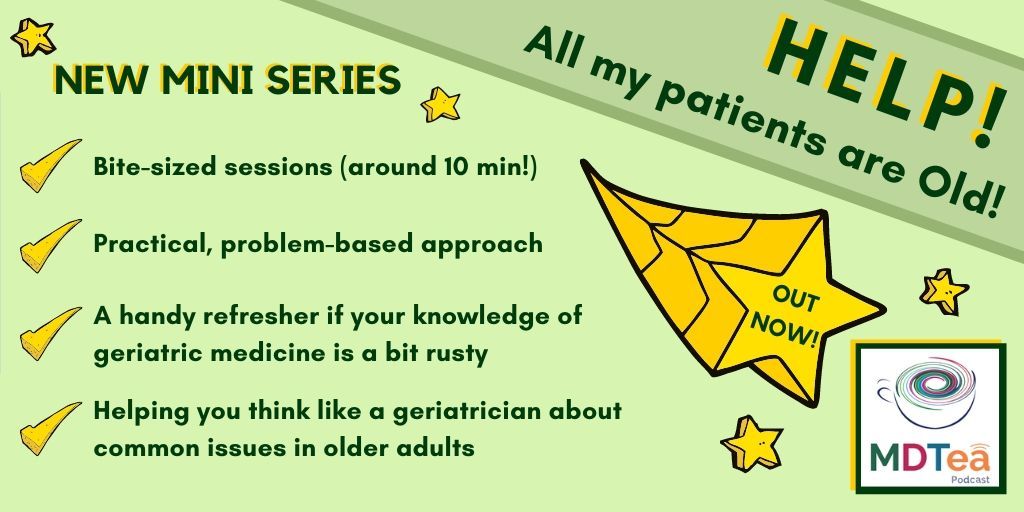 NEW MINI SERIES

HELP!
All my patients are Old!

Bite-sized sessions (around 10 min!)

Practical, problem-based approach

A handy refresher if your knowledge of geriatric medicine is a bit rusty

Helping you think like a geriatrician about common issues in older adults

OUT NOW!

MDTea
Podcast